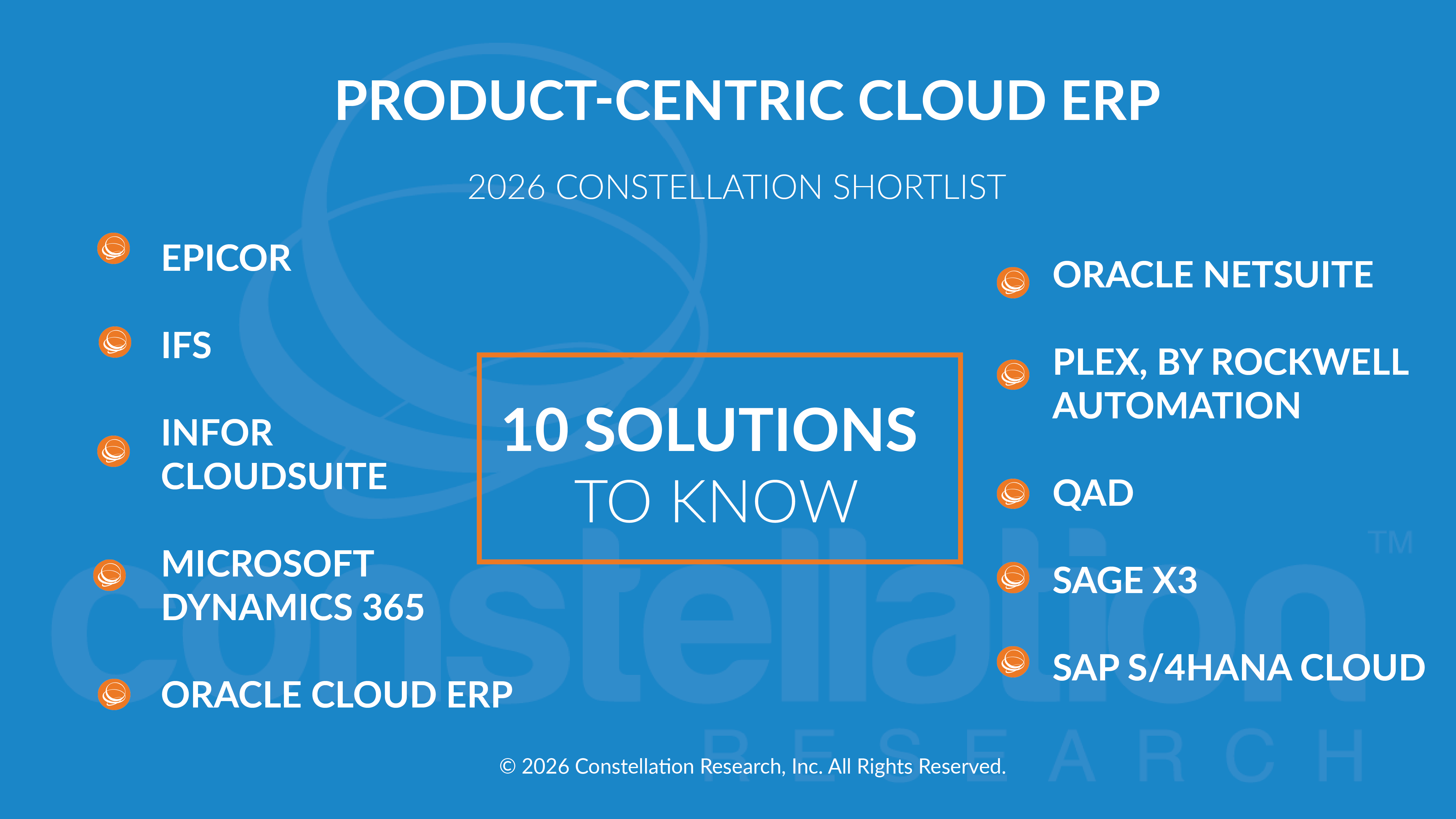 PRODUCT-CENTRIC CLOUD ERP

2026 CONSTELLATION SHORTLIST

EPICOR

IFS

INFOR CLOUDSUITE

MICROSOFT DYNAMICS 365

ORACLE CLOUD ERP

10 SOLUTIONS TO KNOW

ORACLE NETSUITE

PLEX, BY ROCKWELL AUTOMATION

QAD

SAGE X3

SAP S/4HANA CLOUD

constellation™ RESEARCH

© 2026 Constellation Research, Inc. All Rights Reserved.